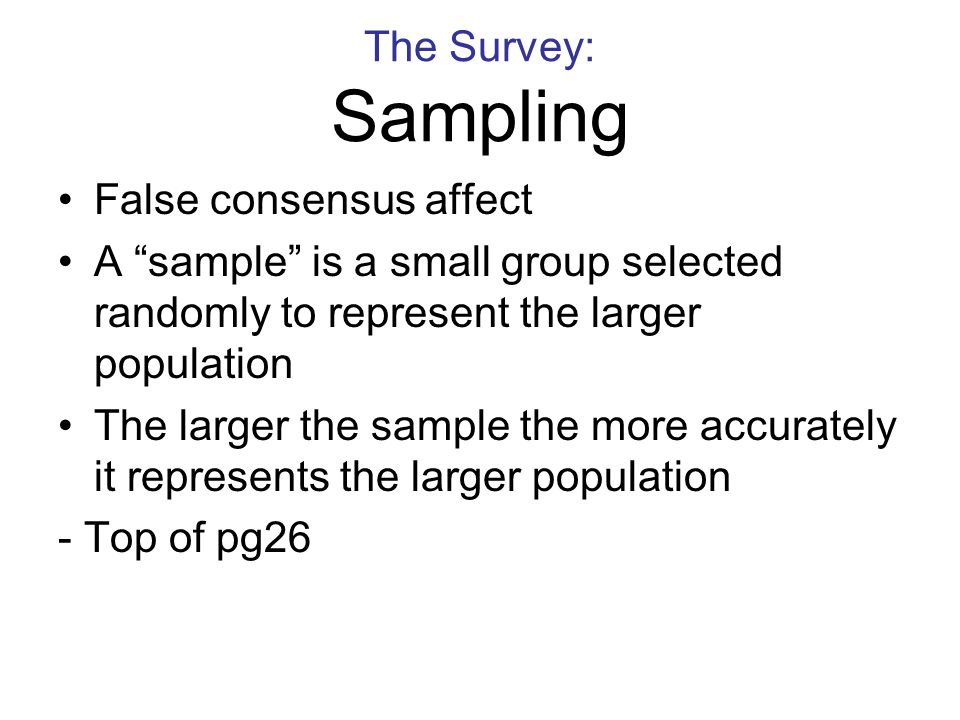 The Survey:
Sampling

• False consensus affect
• A “sample” is a small group selected randomly to represent the larger population
• The larger the sample the more accurately it represents the larger population

- Top of pg26